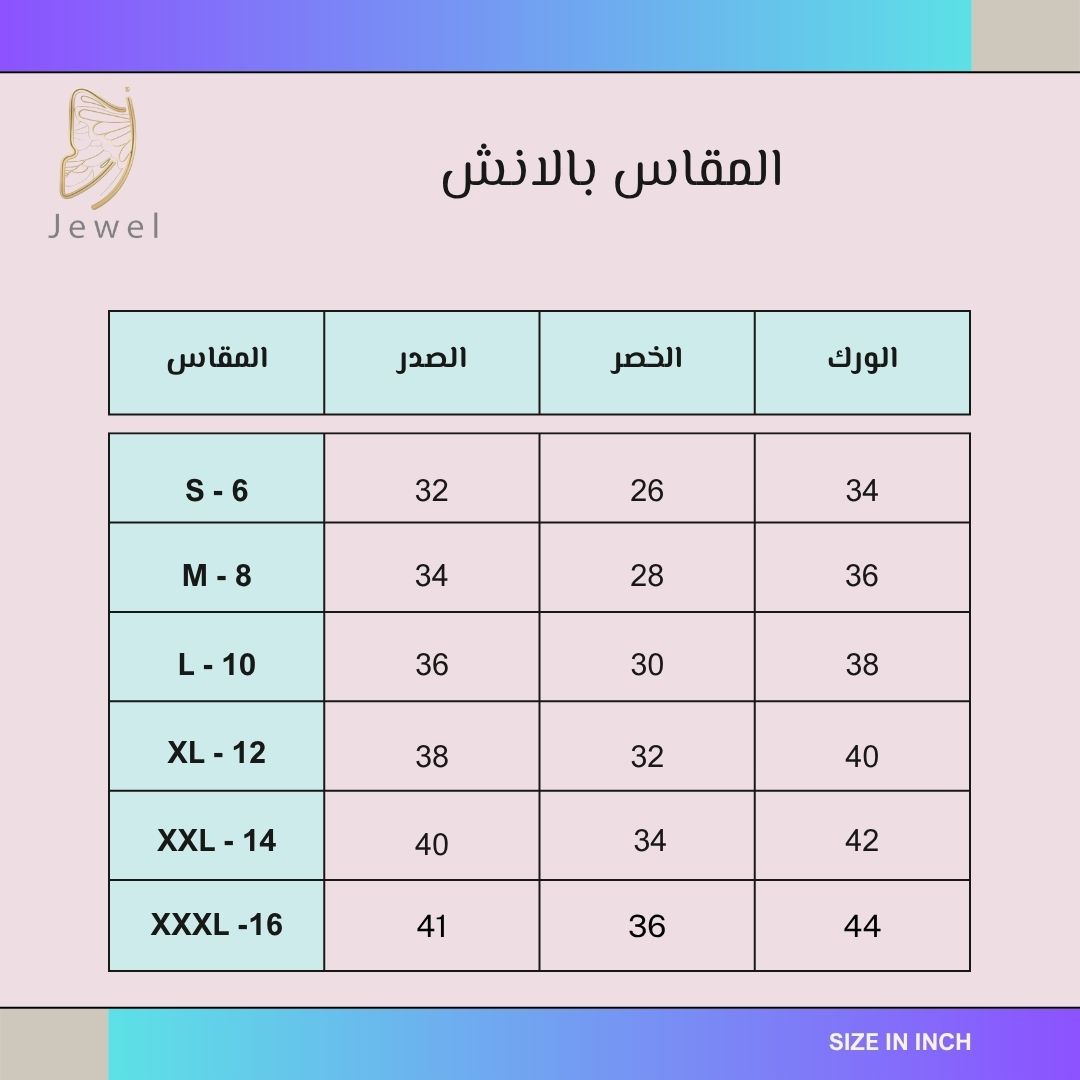 Jewel

المقاس بالانش

| المقاس | الصدر | الخصر | الورك |
|---|---|---|---|
| S - 6 | 32 | 26 | 34 |
| M - 8 | 34 | 28 | 36 |
| L - 10 | 36 | 30 | 38 |
| XL - 12 | 38 | 32 | 40 |
| XXL - 14 | 40 | 34 | 42 |
| XXXL -16 | 41 | 36 | 44 |

SIZE IN INCH